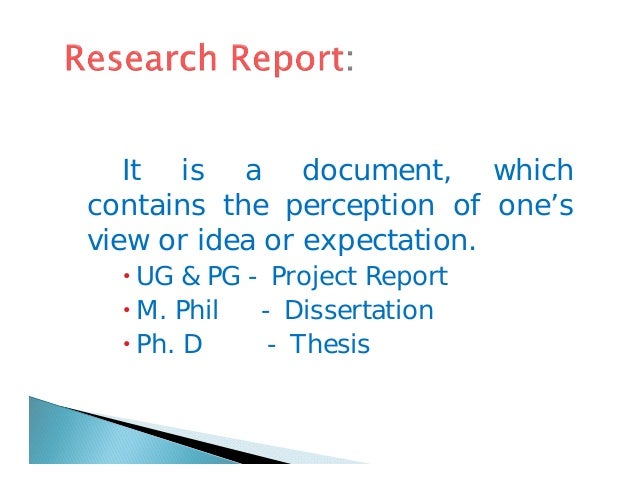 Research Report:

It is a document, which contains the perception of one's view or idea or expectation.

• UG & PG - Project Report
• M. Phil - Dissertation
• Ph. D - Thesis